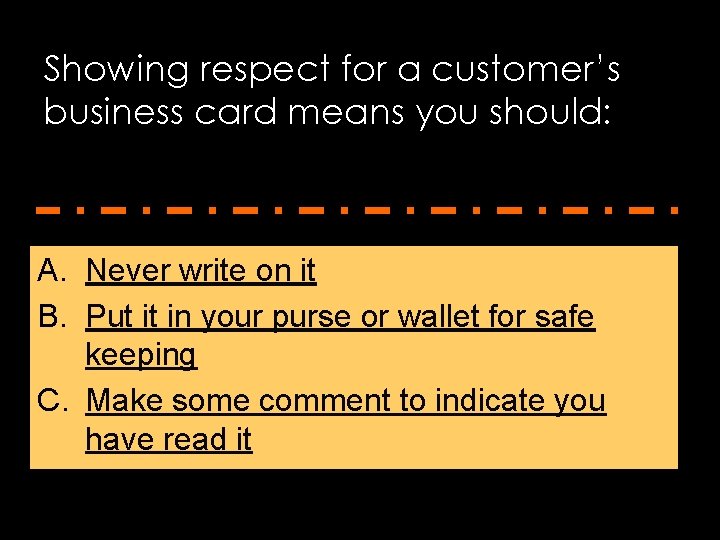 Showing respect for a customer's business card means you should:

A. Never write on it
B. Put it in your purse or wallet for safe keeping
C. Make some comment to indicate you have read it